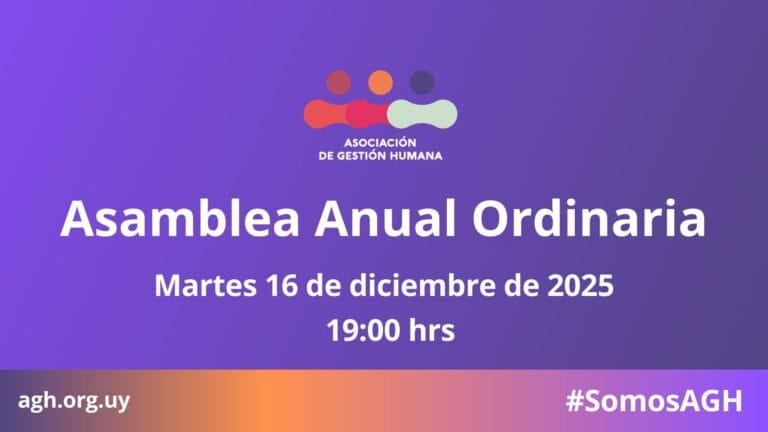 ASOCIACIÓN
DE GESTIÓN HUMANA

Asamblea Anual Ordinaria

Martes 16 de diciembre de 2025
19:00 hrs

agh.org.uy

#SomosAGH